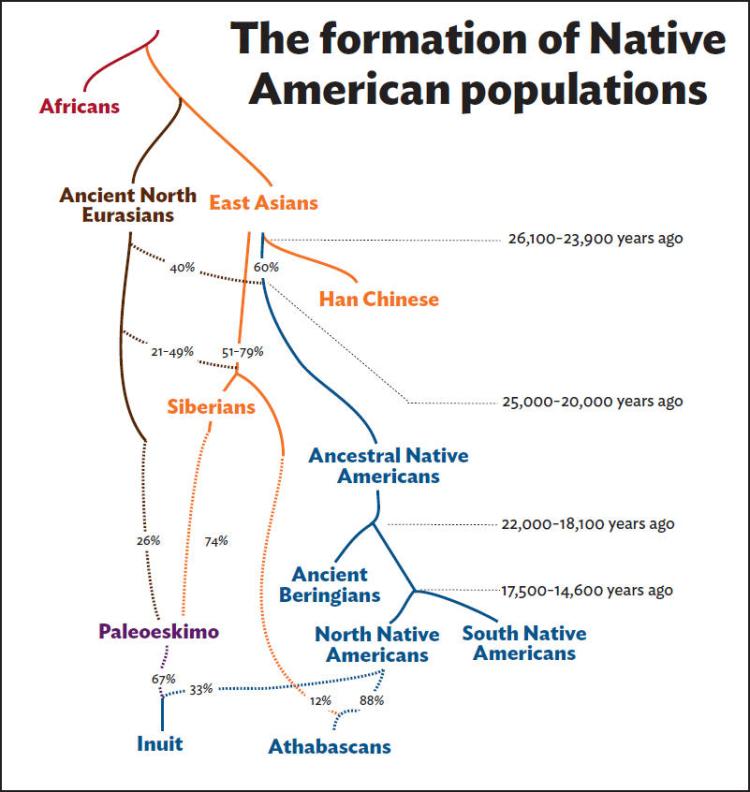 The formation of Native American populations

Africans

Ancient North Eurasians

East Asians

26,100–23,900 years ago

40%

60%

Han Chinese

21–49%

51–79%

Siberians

25,000–20,000 years ago

Ancestral Native Americans

22,000–18,100 years ago

26%

74%

Ancient Beringians

17,500–14,600 years ago

Paleoeskimo

North Native Americans

South Native Americans

67%

33%

12%

88%

Inuit

Athabascans